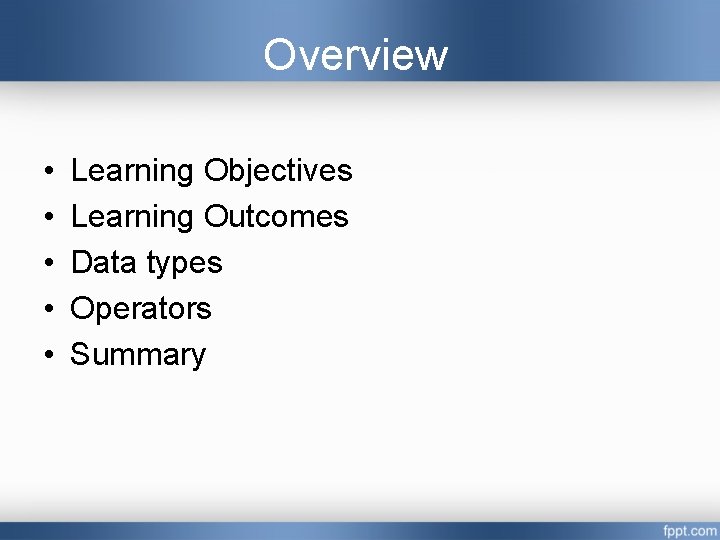 Overview

• Learning Objectives
• Learning Outcomes
• Data types
• Operators
• Summary

fppt.com